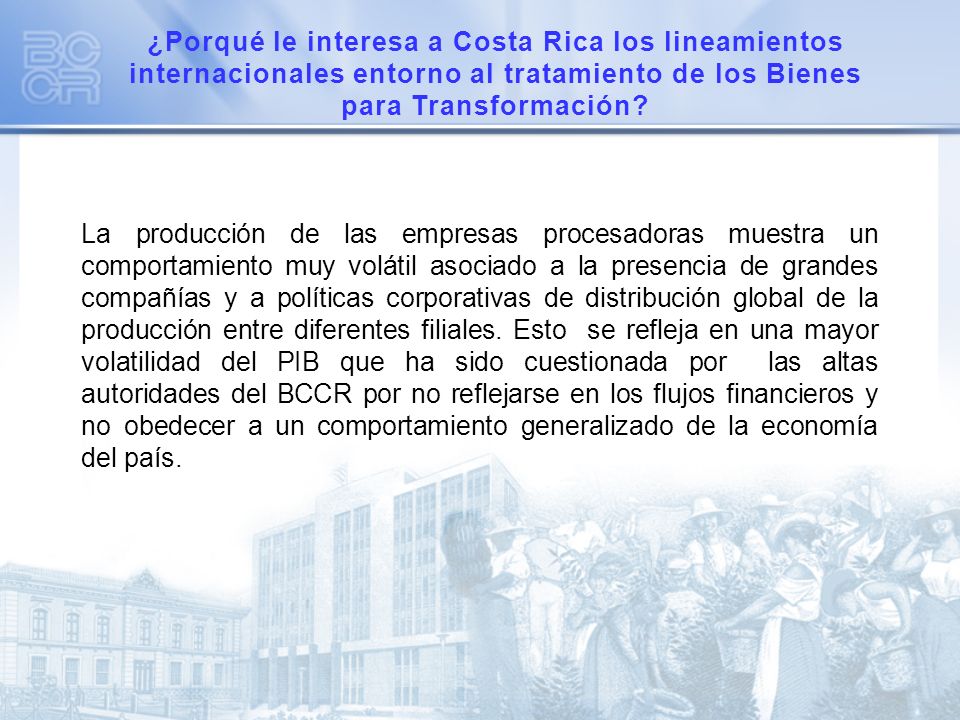 BCCR

¿Porqué le interesa a Costa Rica los lineamientos internacionales entorno al tratamiento de los Bienes para Transformación?

La producción de las empresas procesadoras muestra un comportamiento muy volátil asociado a la presencia de grandes compañías y a políticas corporativas de distribución global de la producción entre diferentes filiales. Esto se refleja en una mayor volatilidad del PIB que ha sido cuestionada por las altas autoridades del BCCR por no reflejarse en los flujos financieros y no obedecer a un comportamiento generalizado de la economía del país.